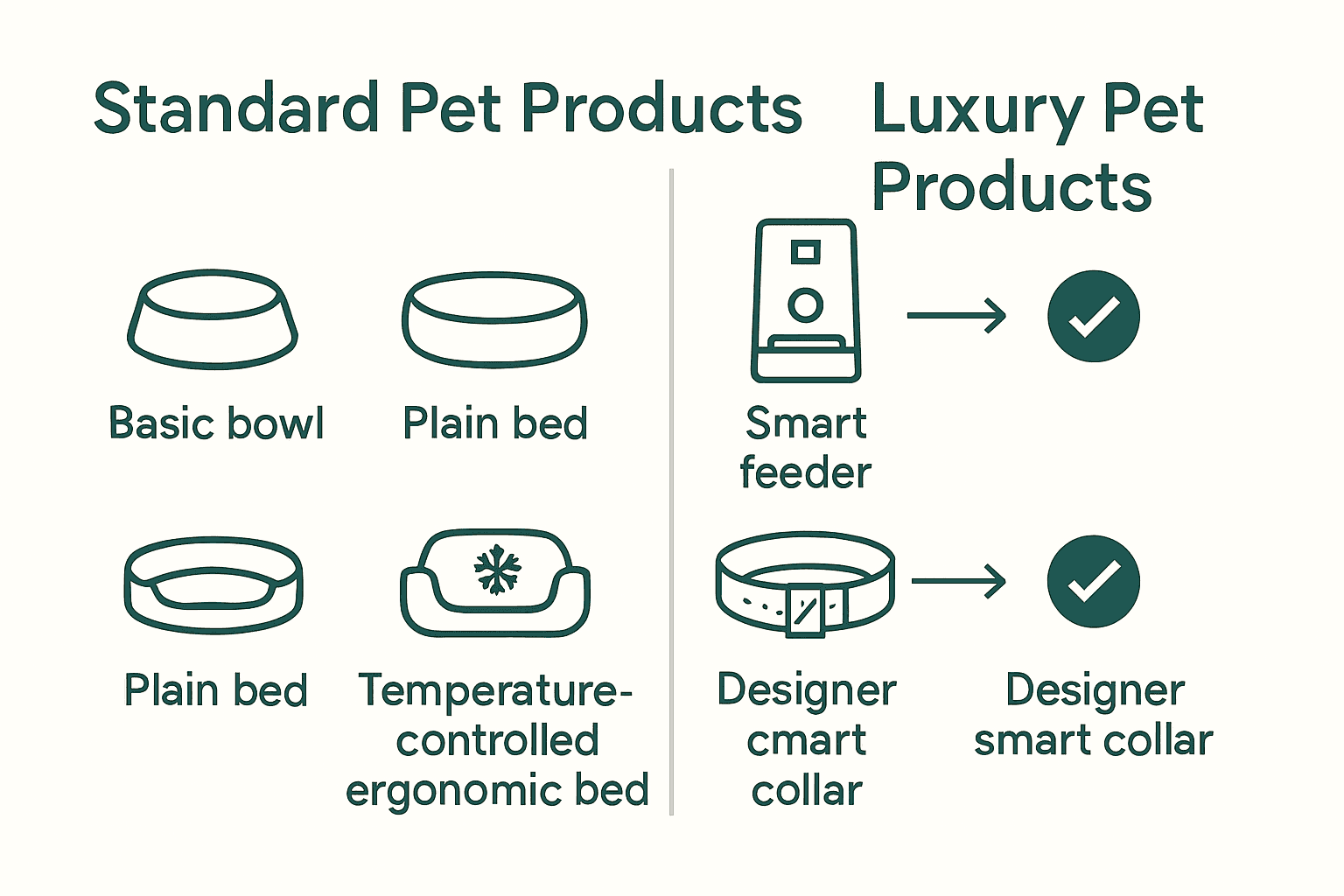 Standard Pet Products

Basic bowl

Plain bed

Plain bed

Temperature-controlled ergonomic bed

Luxury Pet Products

Smart feeder

Designer cmart collar

Designer smart collar